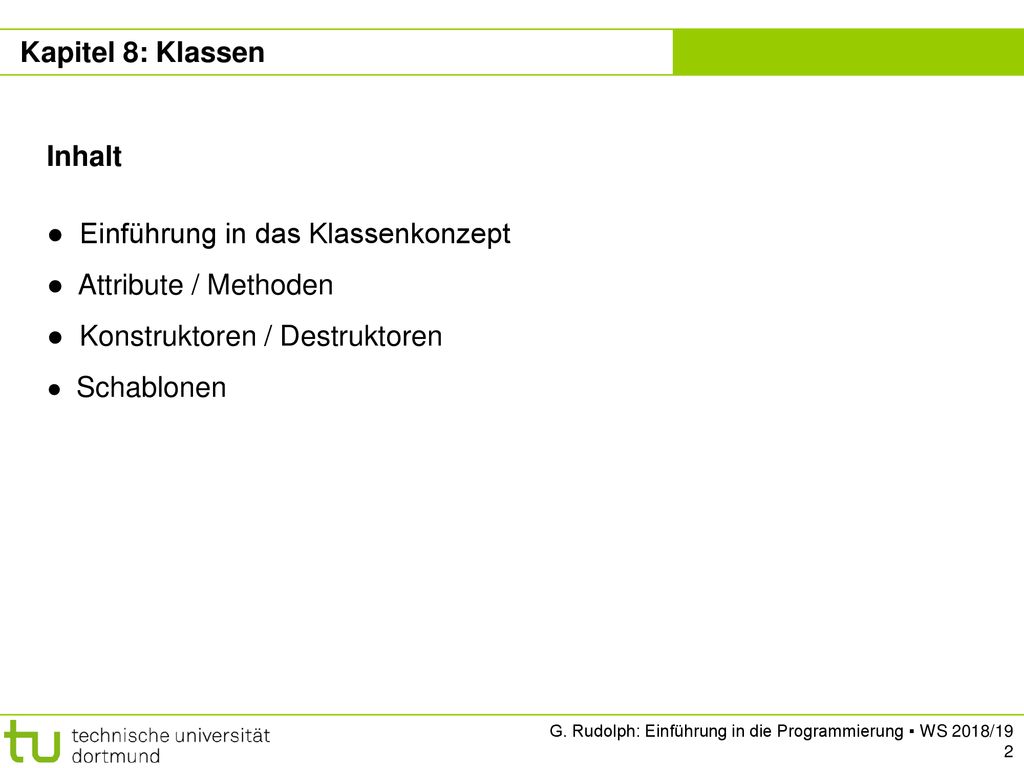 Kapitel 8: Klassen

Inhalt

● Einführung in das Klassenkonzept
● Attribute / Methoden
● Konstruktoren / Destruktoren
● Schablonen

tu technische universität dortmund

G. Rudolph: Einführung in die Programmierung ▪ WS 2018/19
2